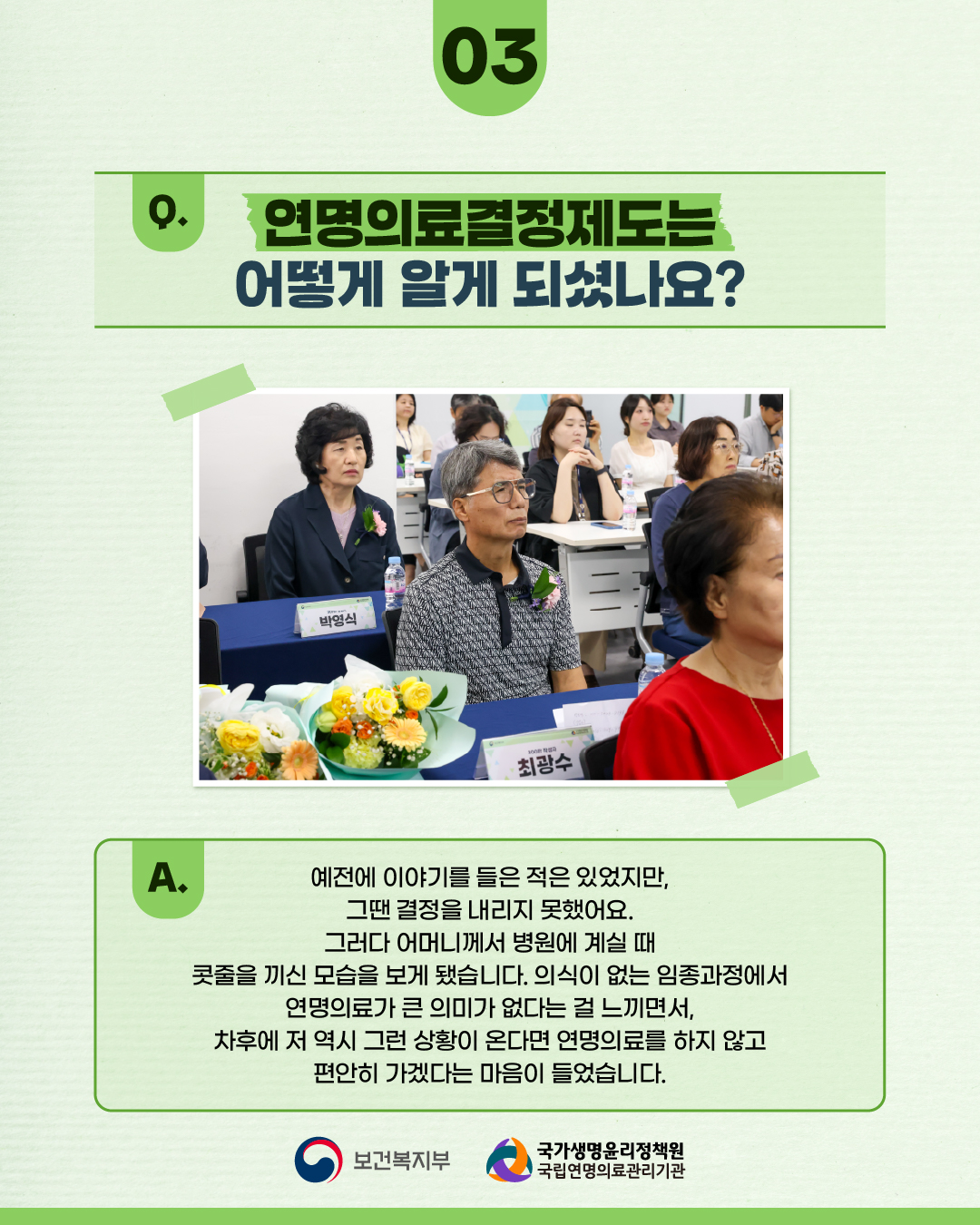 03

Q.

연명의료결정제도는 어떻게 알게 되셨나요?

박영식

최광수

A.

예전에 이야기를 들은 적은 있었지만, 그땐 결정을 내리지 못했어요. 그러다 어머니께서 병원에 계실 때 콧줄을 끼신 모습을 보게 됐습니다. 의식이 없는 임종과정에서 연명의료가 큰 의미가 없다는 걸 느끼면서, 차후에 저 역시 그런 상황이 온다면 연명의료를 하지 않고 편안히 가겠다는 마음이 들었습니다.

보건복지부

국가생명윤리정책원
국립연명의료관리기관